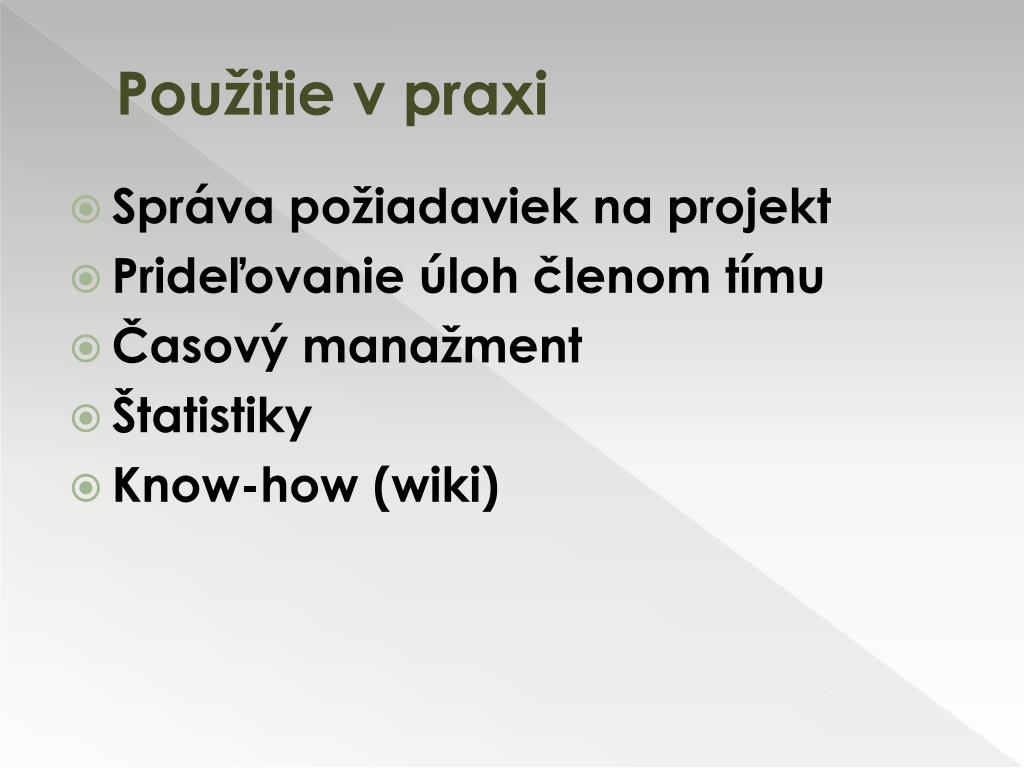 Použitie v praxi

Správa požiadaviek na projekt
Prideľovanie úloh členom tímu
Časový manažment
Štatistiky
Know-how (wiki)